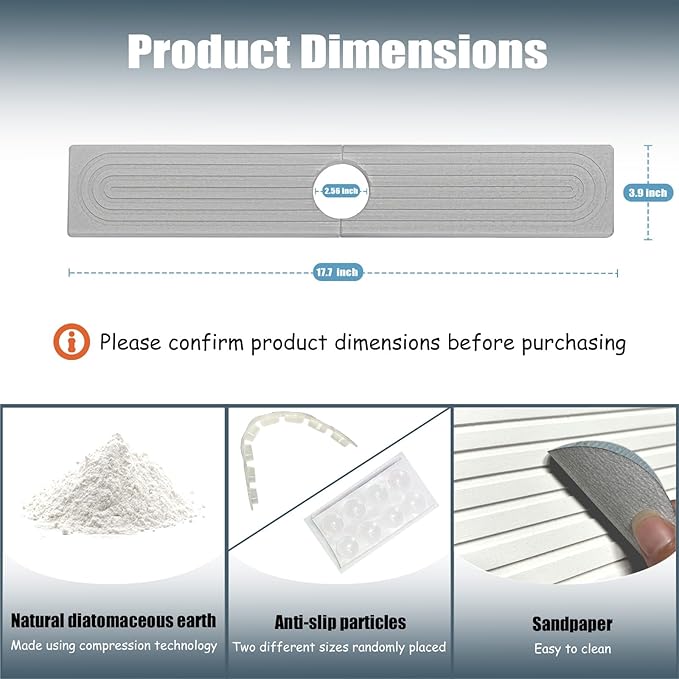 Product Dimensions

2.56 inch

3.9 inch

17.7 inch

Please confirm product dimensions before purchasing

Natural diatomaceous earth
Made using compression technology

Anti-slip particles
Two different sizes randomly placed

Sandpaper
Easy to clean